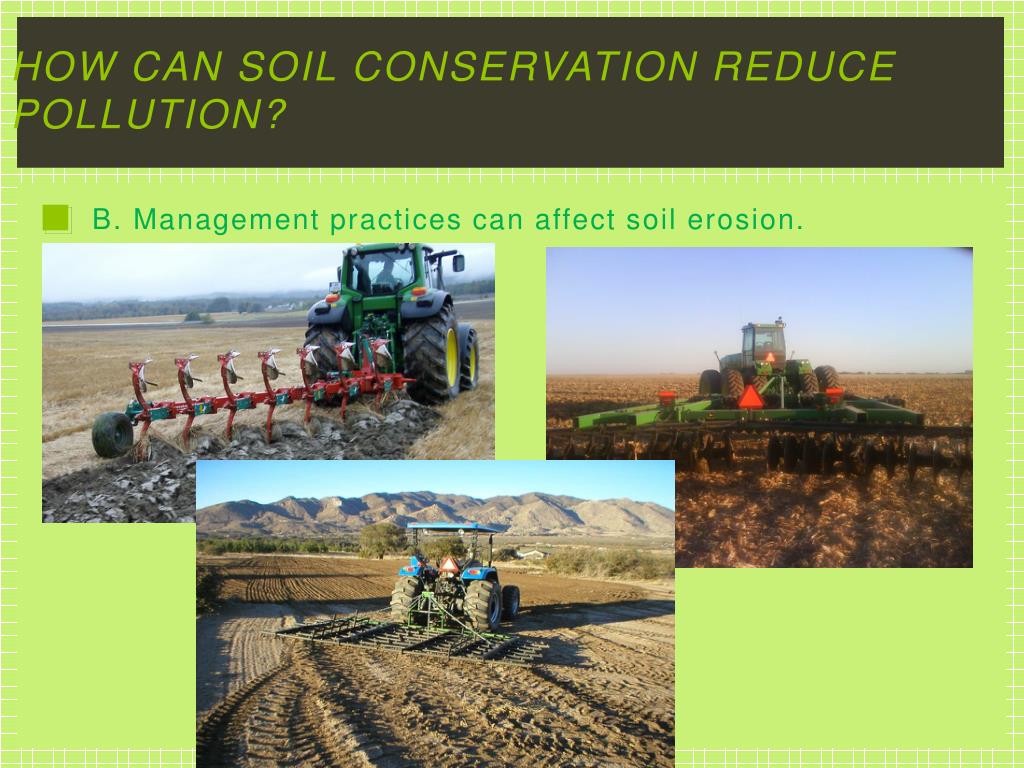 HOW CAN SOIL CONSERVATION REDUCE POLLUTION?

B. Management practices can affect soil erosion.